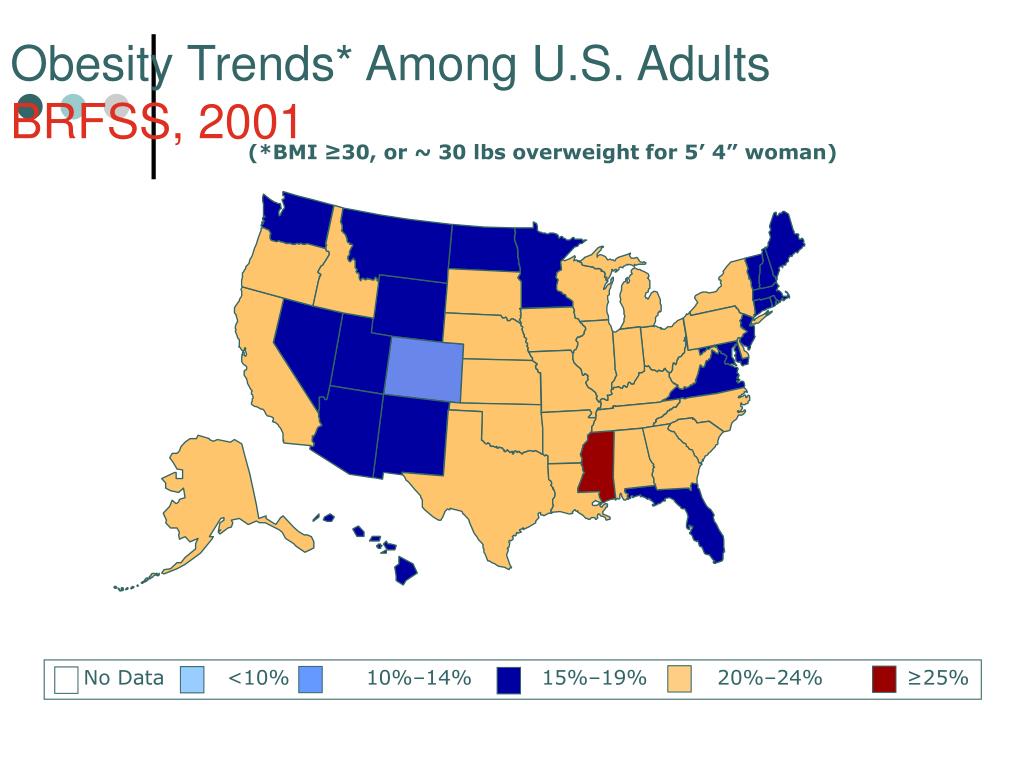 Obesity Trends* Among U.S. Adults
BRFSS, 2001

(*BMI ≥30, or ~ 30 lbs overweight for 5’ 4” woman)

No Data <10% 10%–14% 15%–19% 20%–24% ≥25%